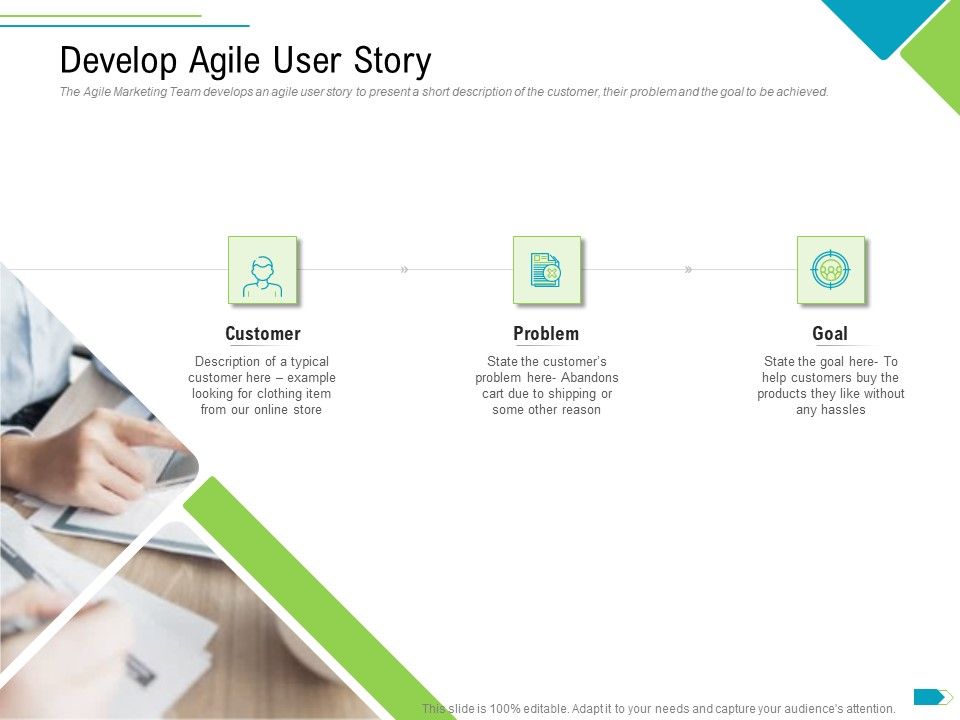 Develop Agile User Story

The Agile Marketing Team develops an agile user story to present a short description of the customer, their problem and the goal to be achieved.

Customer

Description of a typical customer here – example looking for clothing item from our online store

Problem

State the customer's problem here- Abandons cart due to shipping or some other reason

Goal

State the goal here- To help customers buy the products they like without any hassles

This slide is 100% editable. Adapt it to your needs and capture your audience's attention.